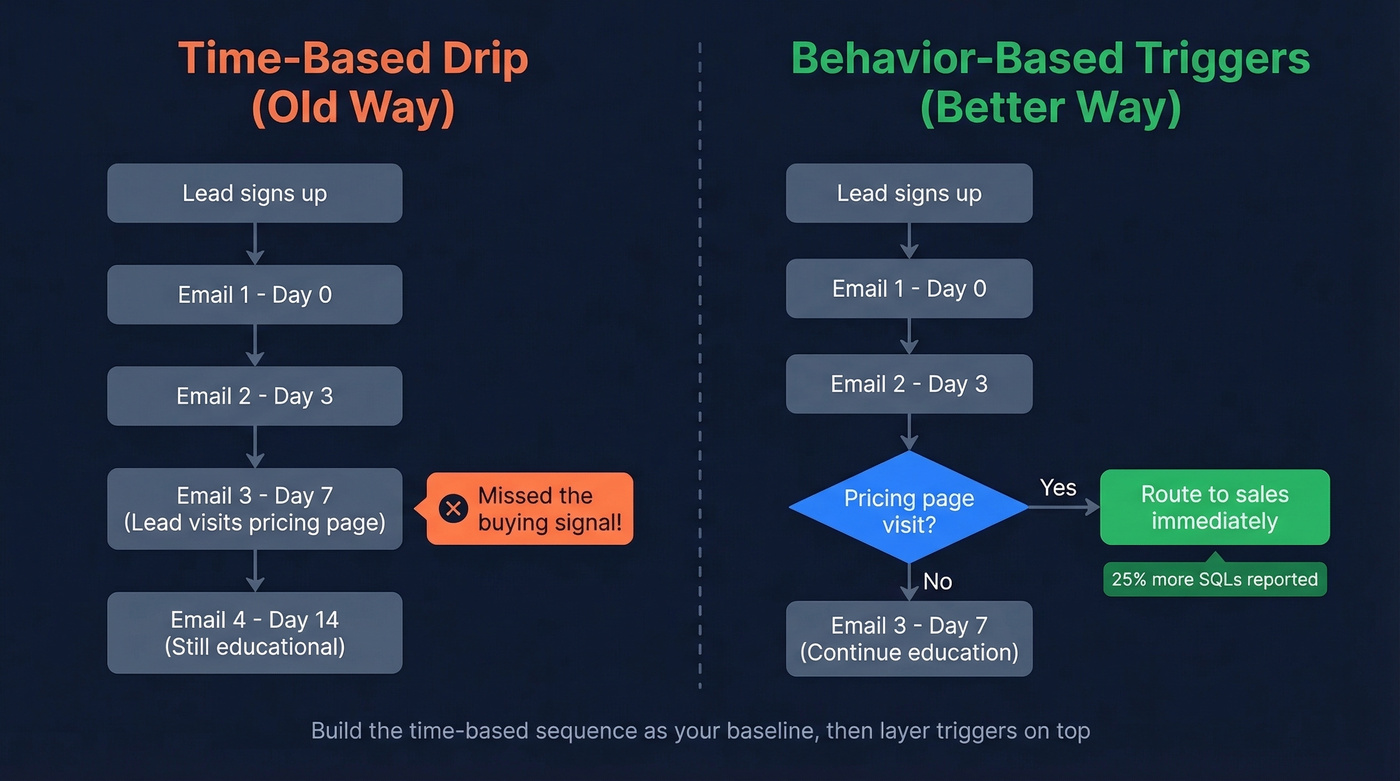 Time-Based Drip
(Old Way)

Lead signs up

Email 1 - Day 0

Email 2 - Day 3

Email 3 - Day 7
(Lead visits pricing page)

Missed the buying signal!

Email 4 - Day 14
(Still educational)

Behavior-Based Triggers
(Better Way)

Lead signs up

Email 1 - Day 0

Email 2 - Day 3

Pricing page visit?

Yes

Route to sales immediately

25% more SQLs reported

No

Email 3 - Day 7
(Continue education)

Build the time-based sequence as your baseline, then layer triggers on top